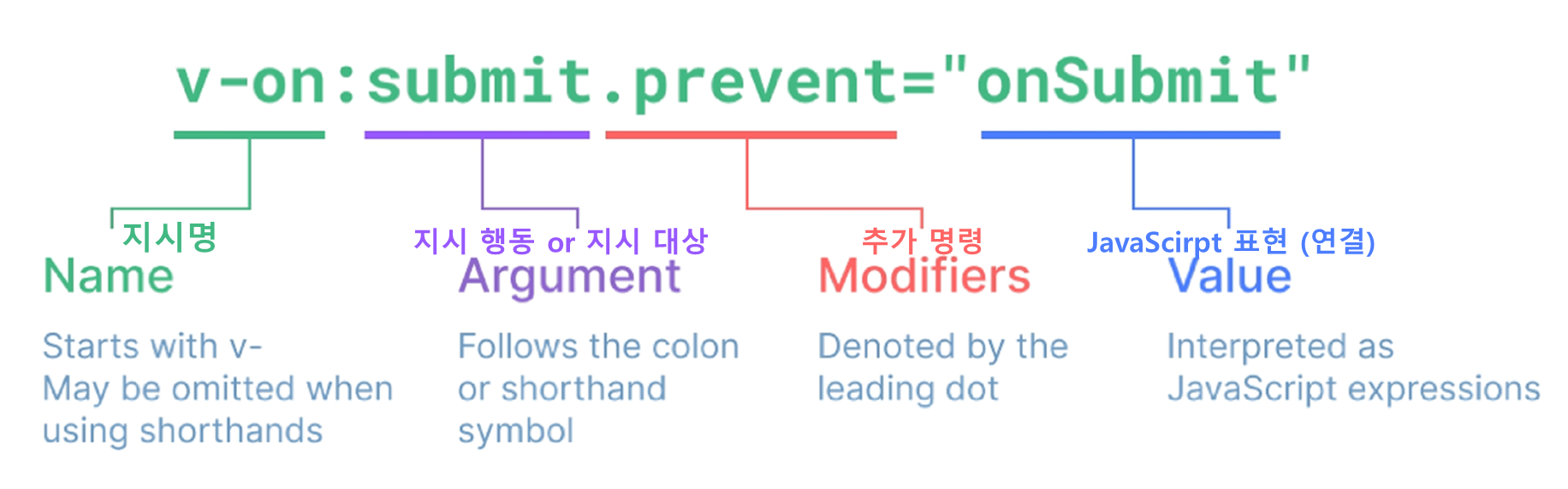 v-on:submit.prevent="onSubmit"

지시명
Name

Starts with v-
May be omitted when using shorthands

지시 행동 or 지시 대상
Argument

Follows the colon or shorthand symbol

추가 명령
Modifiers

Denoted by the leading dot

JavaScript 표현 (연결)
Value

Interpreted as JavaScript expressions